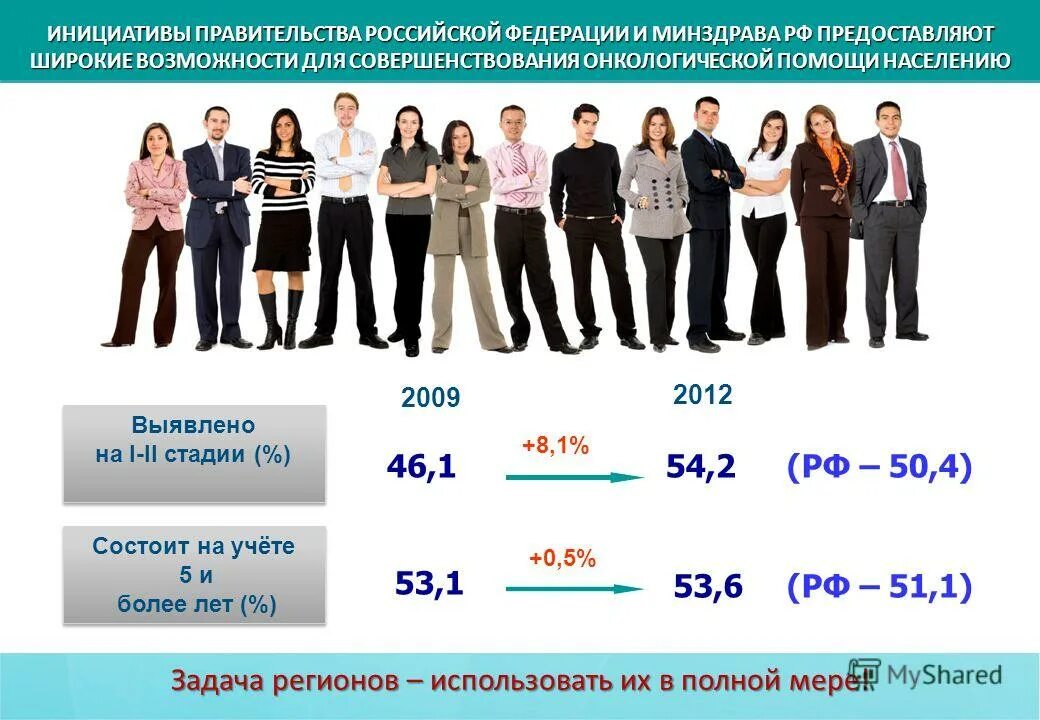 ИНИЦИАТИВЫ ПРАВИТЕЛЬСТВА РОССИЙСКОЙ ФЕДЕРАЦИИ И МИНЗДРАВА РФ ПРЕДОСТАВЛЯЮТ ШИРОКИЕ ВОЗМОЖНОСТИ ДЛЯ СОВЕРШЕНСТВОВАНИЯ ОНКОЛОГИЧЕСКОЙ ПОМОЩИ НАСЕЛЕНИЮ

2009

2012

Выявлено на I-II стадии (%)

46,1

+8,1%

54,2

(РФ – 50,4)

Состоит на учёте 5 и более лет (%)

53,1

+0,5%

53,6

(РФ – 51,1)

Задача регионов – использовать их в полной мере!

MyShared